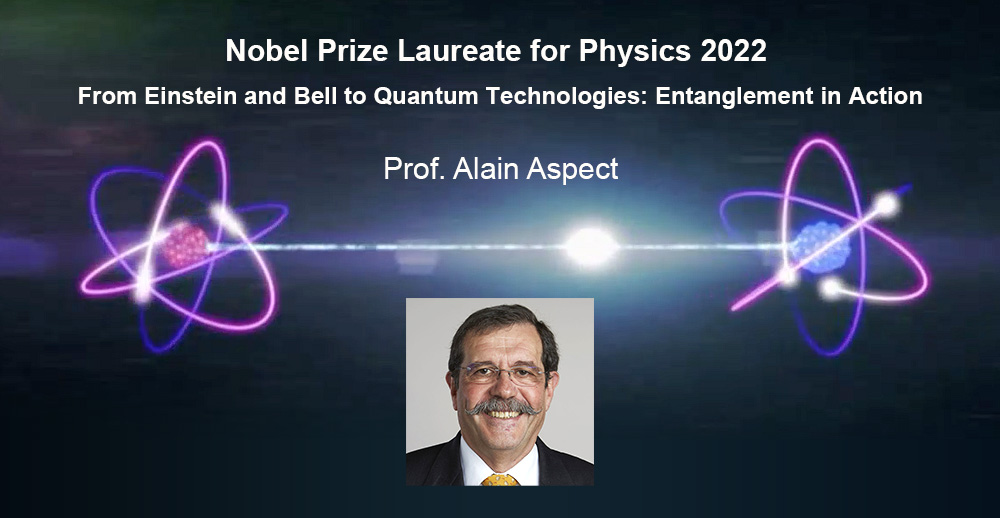 Nobel Prize Laureate for Physics 2022
From Einstein and Bell to Quantum Technologies: Entanglement in Action

Prof. Alain Aspect